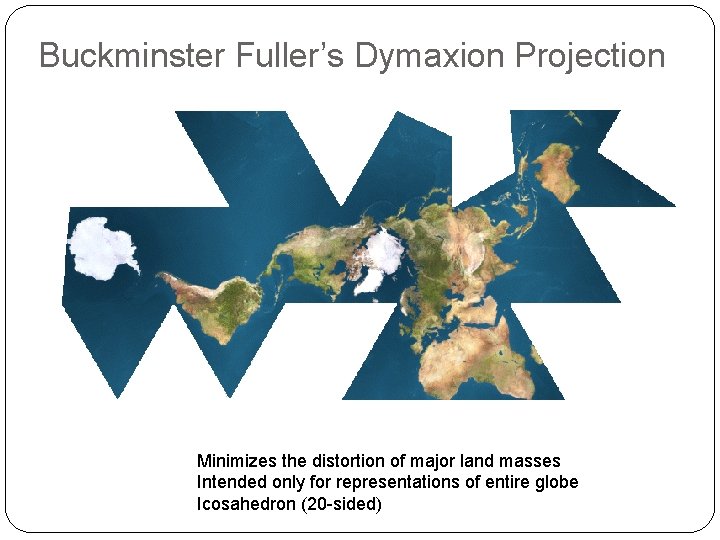 Buckminster Fuller's Dymaxion Projection

Minimizes the distortion of major land masses
Intended only for representations of entire globe
Icosahedron (20-sided)